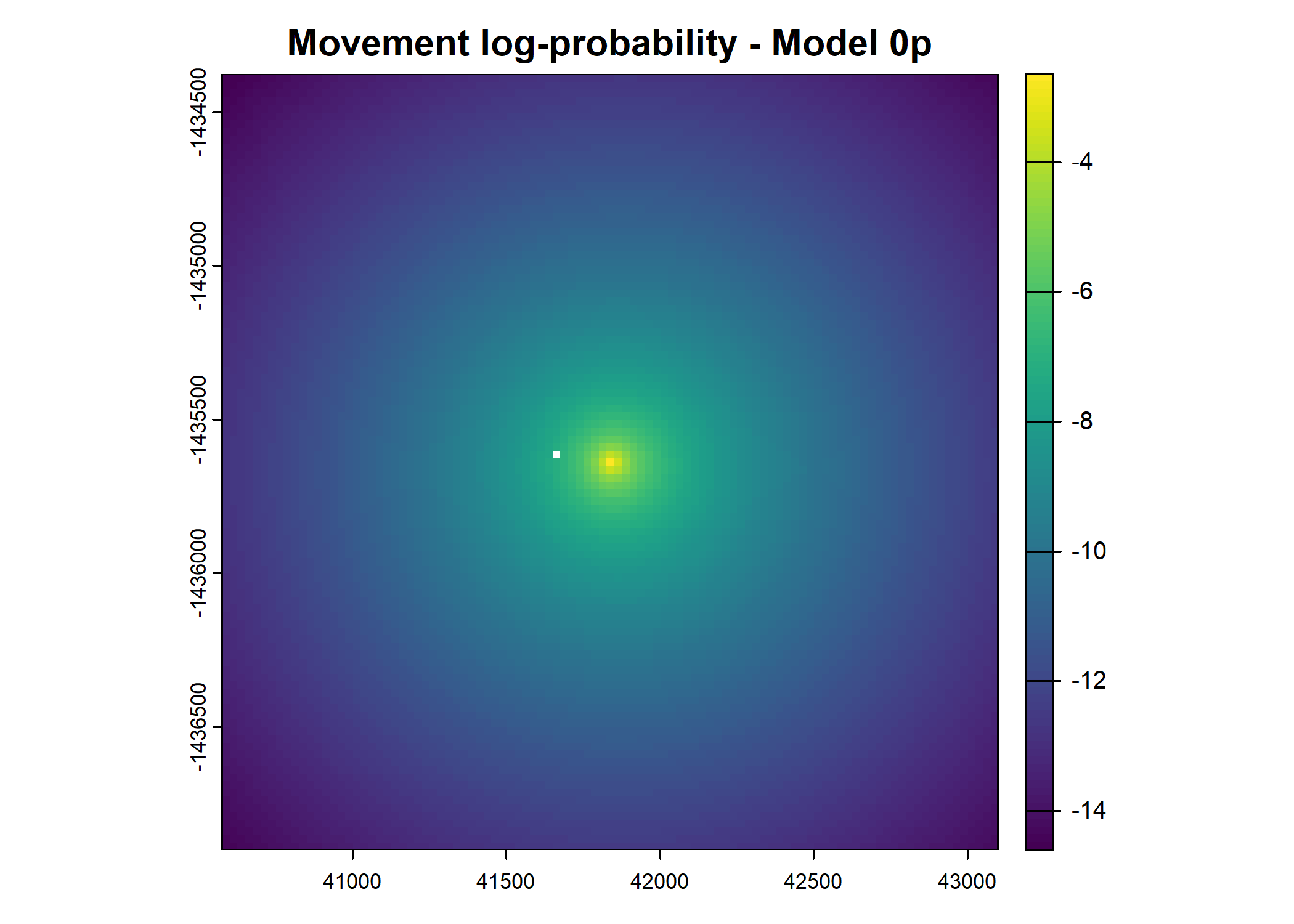 Movement log-probability - Model 0p

-1434500
-1435000
-1435500
-1436000
-1436500

41000
41500
42000
42500
43000

-4
-6
-8
-10
-12
-14